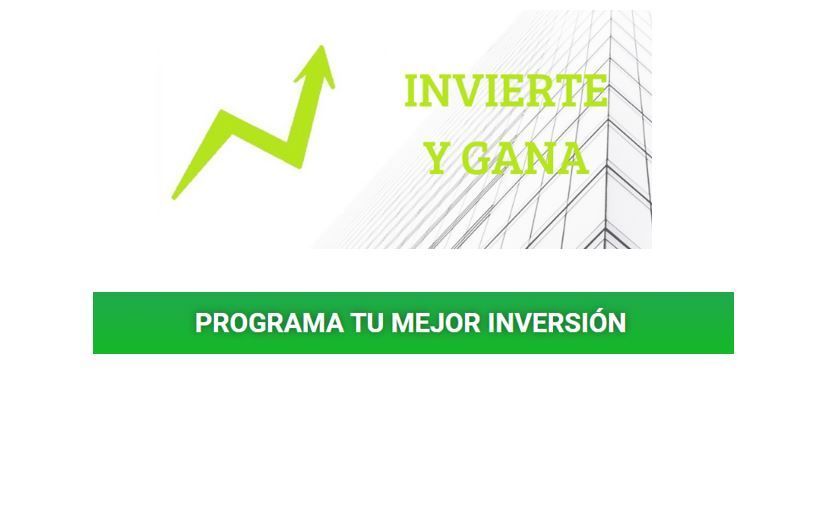 INVIERTE
Y GANA

PROGRAMA TU MEJOR INVERSIÓN